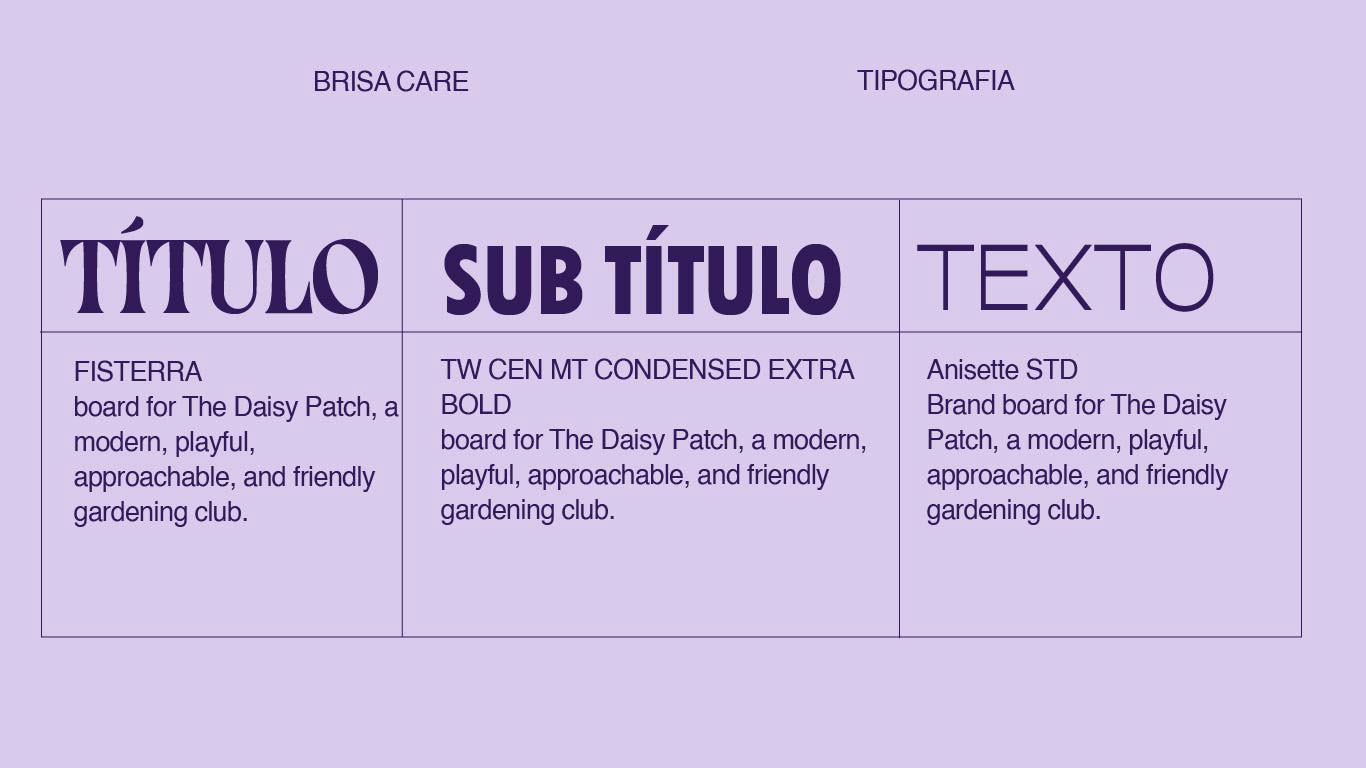 BRISA CARE

TIPOGRAFIA

| TÍTULO | SUB TÍTULO | TEXTO |
|---|---|---|
| FISTERRA board for The Daisy Patch, a modern, playful, approachable, and friendly gardening club. | TW CEN MT CONDENSED EXTRA BOLD board for The Daisy Patch, a modern, playful, approachable, and friendly gardening club. | Anisette STD Brand board for The Daisy Patch, a modern, playful, approachable, and friendly gardening club. |